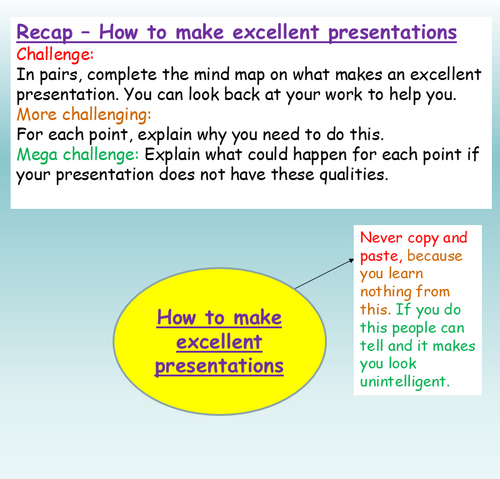 Recap – How to make excellent presentations
Challenge:
In pairs, complete the mind map on what makes an excellent presentation. You can look back at your work to help you.
More challenging:
For each point, explain why you need to do this.
Mega challenge: Explain what could happen for each point if your presentation does not have these qualities.

How to make excellent presentations

Never copy and paste, because you learn nothing from this. If you do this people can tell and it makes you look unintelligent.